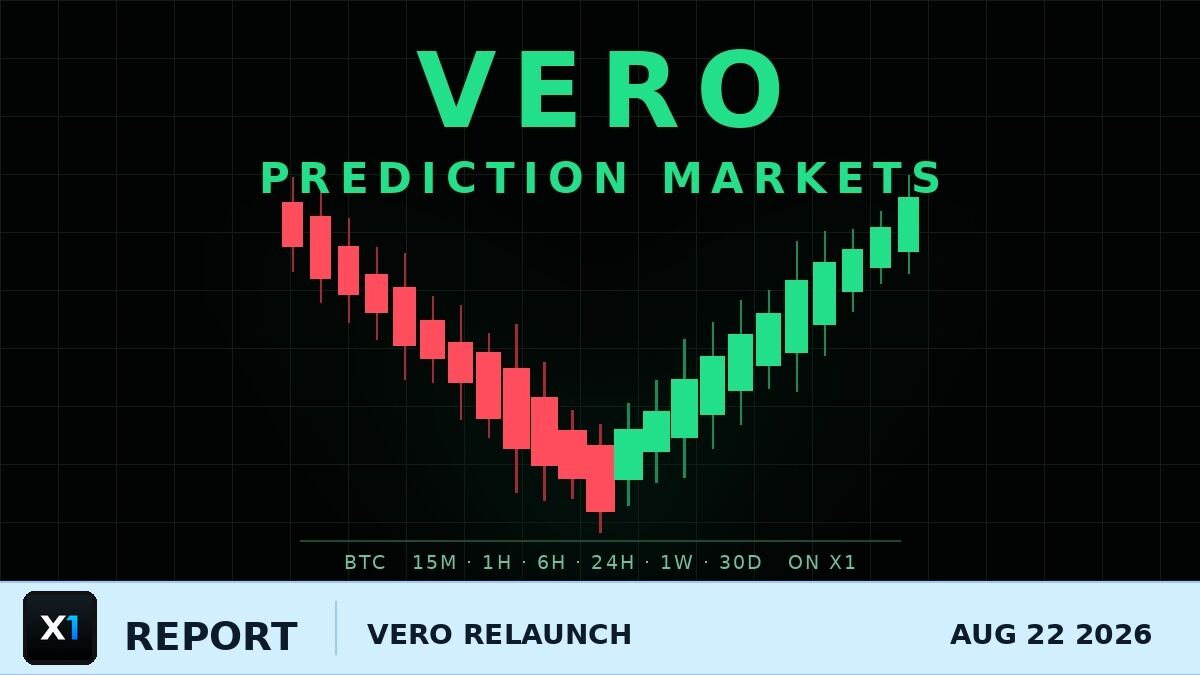 VERO
PREDICTION MARKETS

BTC 15M · 1H · 6H · 24H · 1W · 30D ON X1

X1 REPORT

VERO RELAUNCH

AUG 22 2026